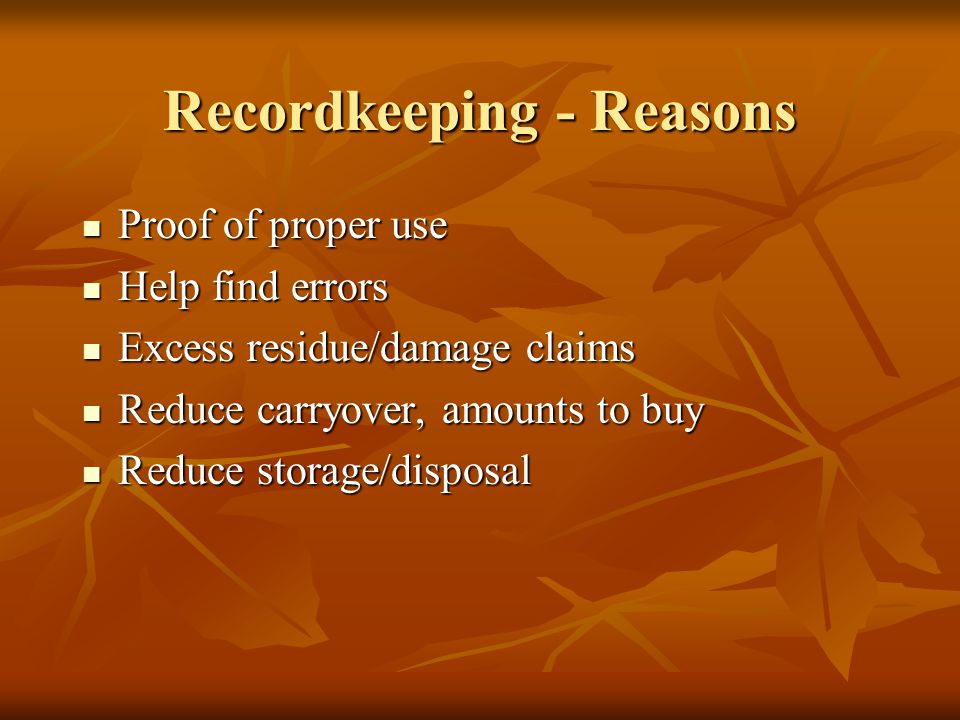 Recordkeeping - Reasons

- Proof of proper use
- Help find errors
- Excess residue/damage claims
- Reduce carryover, amounts to buy
- Reduce storage/disposal